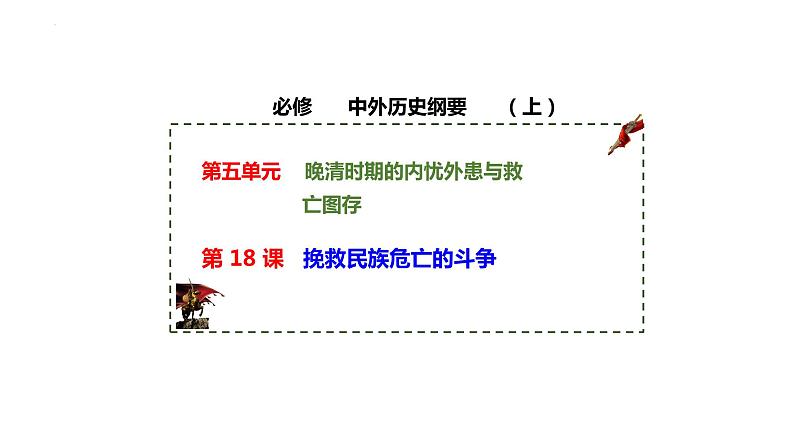 必修　中外历史纲要　（上）

第五单元　晚清时期的内忧外患与救亡图存

第 18 课　挽救民族危亡的斗争